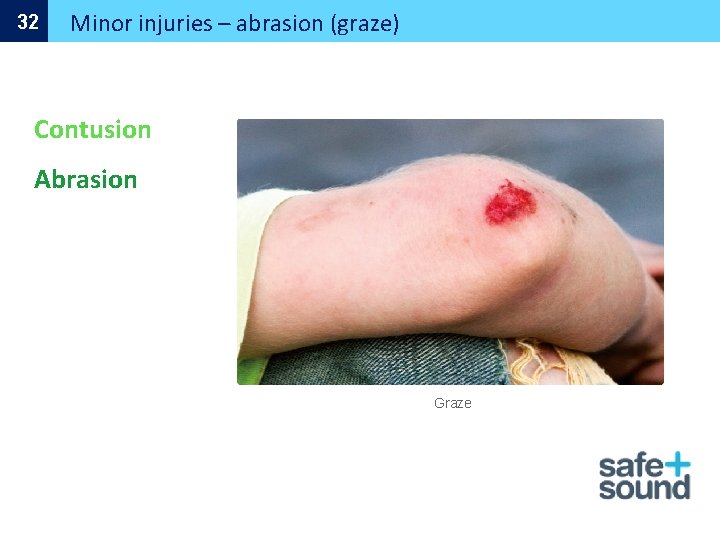 32 Minor injuries – abrasion (graze)

Contusion

Abrasion

Graze

safe+
sound